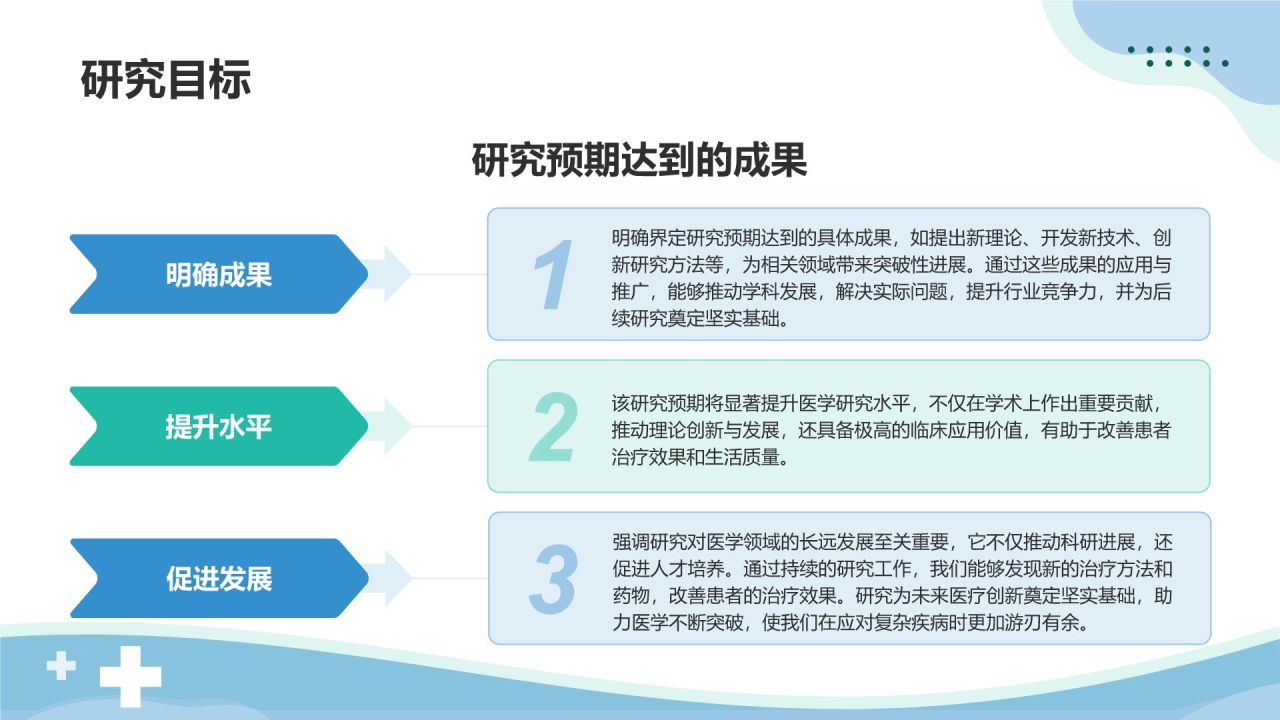 研究目标

研究预期达到的成果

明确成果

1

明确界定研究预期达到的具体成果，如提出新理论、开发新技术、创新研究方法等，为相关领域带来突破性进展。通过这些成果的应用与推广，能够推动学科发展，解决实际问题，提升行业竞争力，并为后续研究奠定坚实基础。

提升水平

2

该研究预期将显著提升医学研究水平，不仅在学术上作出重要贡献，推动理论创新与发展，还具备极高的临床应用价值，有助于改善患者治疗效果和生活质量。

促进发展

3

强调研究对医学领域的长远发展至关重要，它不仅推动科研进展，还促进人才培养。通过持续的研究工作，我们能够发现新的治疗方法和药物，改善患者的治疗效果。研究为未来医疗创新奠定坚实基础，助力医学不断突破，使我们在应对复杂疾病时更加游刃有余。